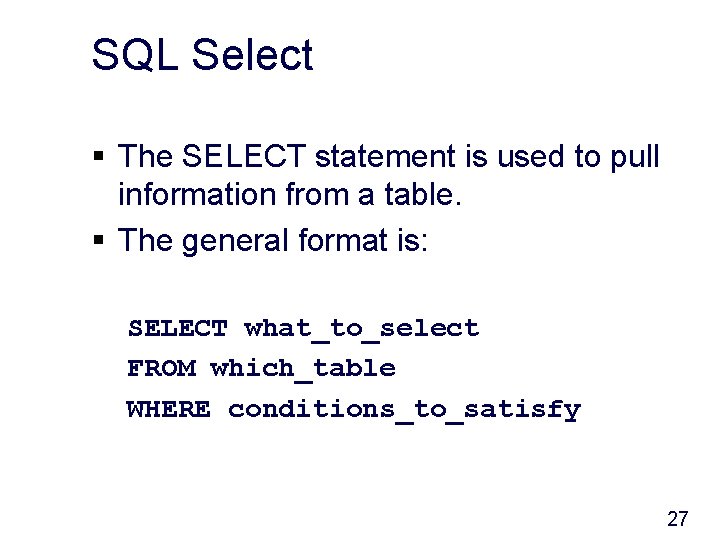 SQL Select

▪ The SELECT statement is used to pull information from a table.

▪ The general format is:

SELECT what_to_select
FROM which_table
WHERE conditions_to_satisfy

27